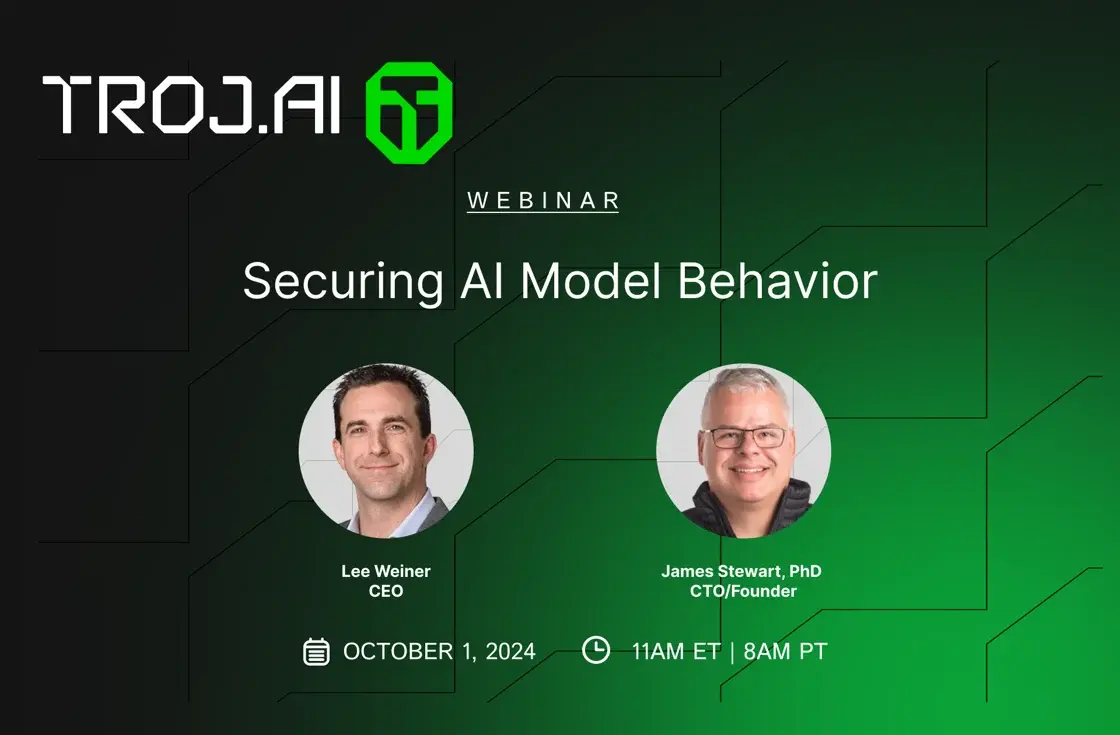 TROJ.AI

WEBINAR

Securing AI Model Behavior

Lee Weiner
CEO

James Stewart, PhD
CTO/Founder

OCTOBER 1, 2024

11AM ET | 8AM PT